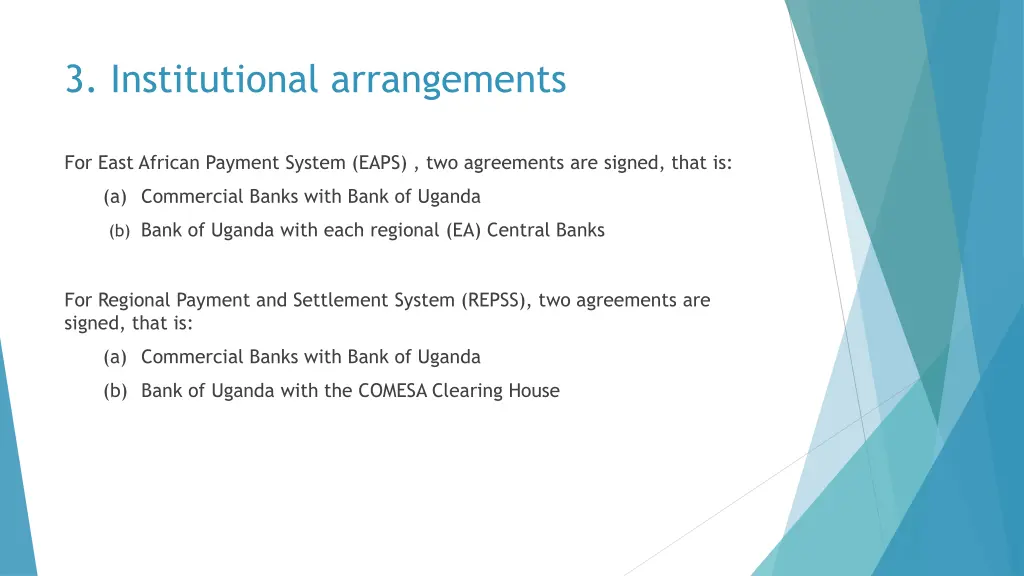 3. Institutional arrangements

For East African Payment System (EAPS) , two agreements are signed, that is:

(a) Commercial Banks with Bank of Uganda

(b) Bank of Uganda with each regional (EA) Central Banks

For Regional Payment and Settlement System (REPSS), two agreements are signed, that is:

(a) Commercial Banks with Bank of Uganda

(b) Bank of Uganda with the COMESA Clearing House